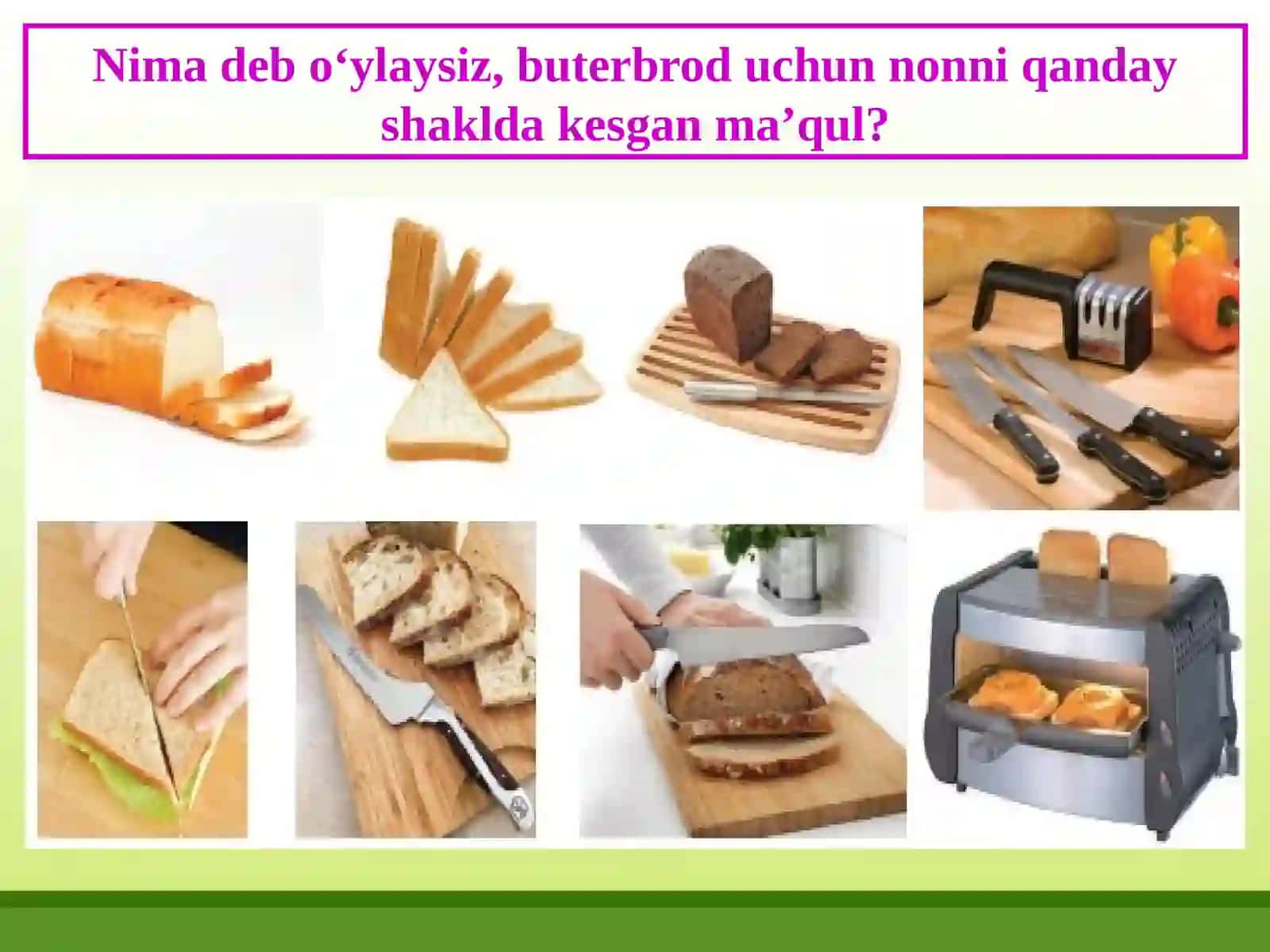 Nima deb o‘ylaysiz, buterbrod uchun nonni qanday shaklda kesgan ma’qul?